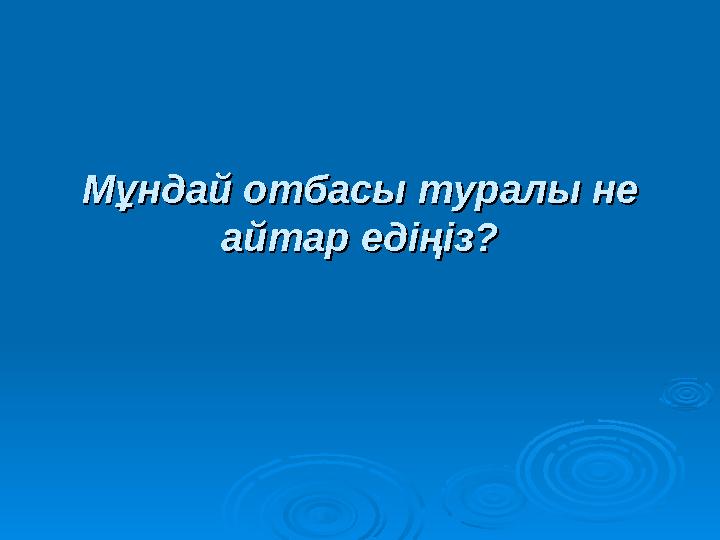 Мұндай отбасы туралы не айтар едіңіз?